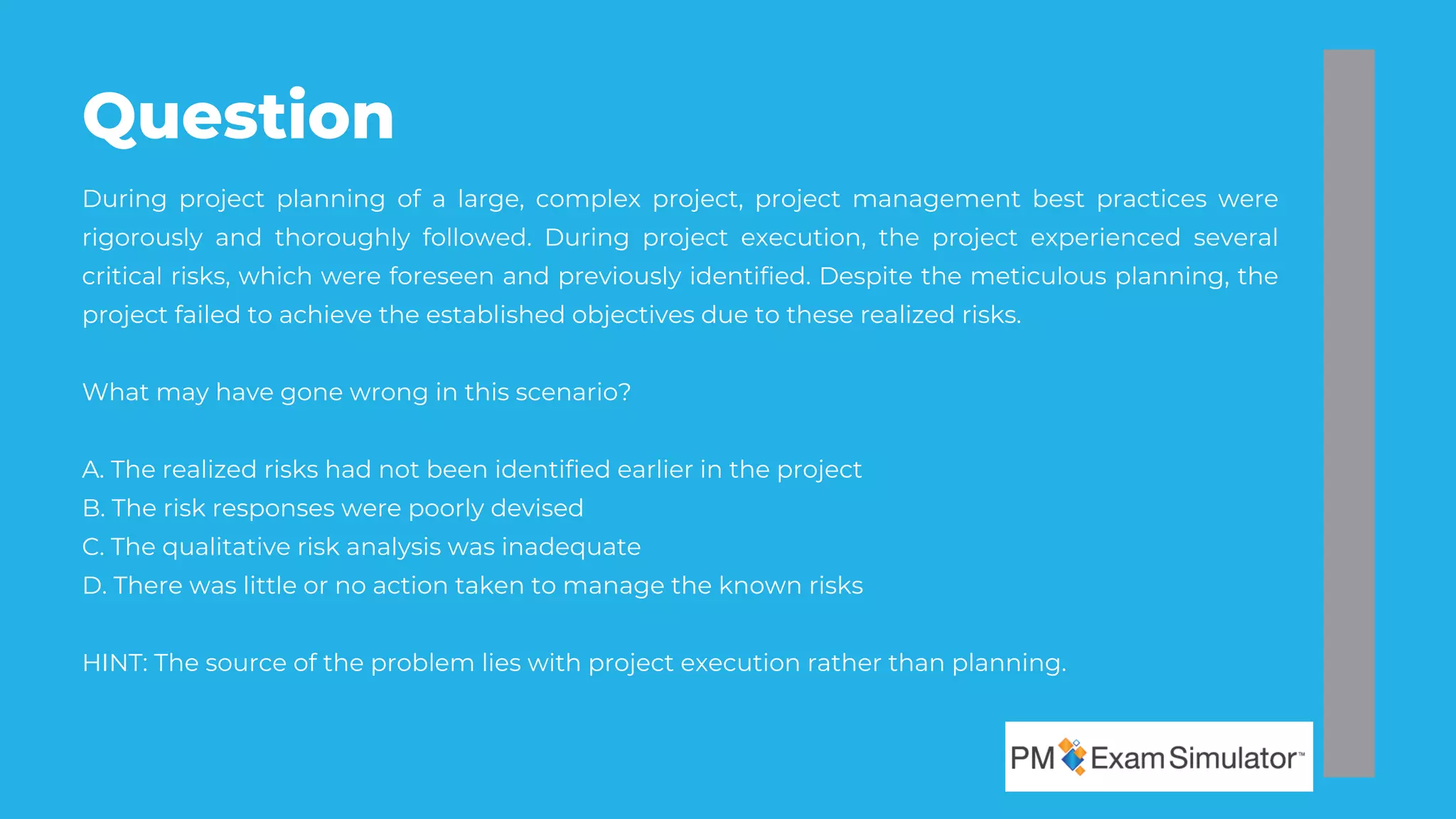 Question

During project planning of a large, complex project, project management best practices were rigorously and thoroughly followed. During project execution, the project experienced several critical risks, which were foreseen and previously identified. Despite the meticulous planning, the project failed to achieve the established objectives due to these realized risks.

What may have gone wrong in this scenario?

A. The realized risks had not been identified earlier in the project
B. The risk responses were poorly devised
C. The qualitative risk analysis was inadequate
D. There was little or no action taken to manage the known risks

HINT: The source of the problem lies with project execution rather than planning.

PM Exam Simulator™